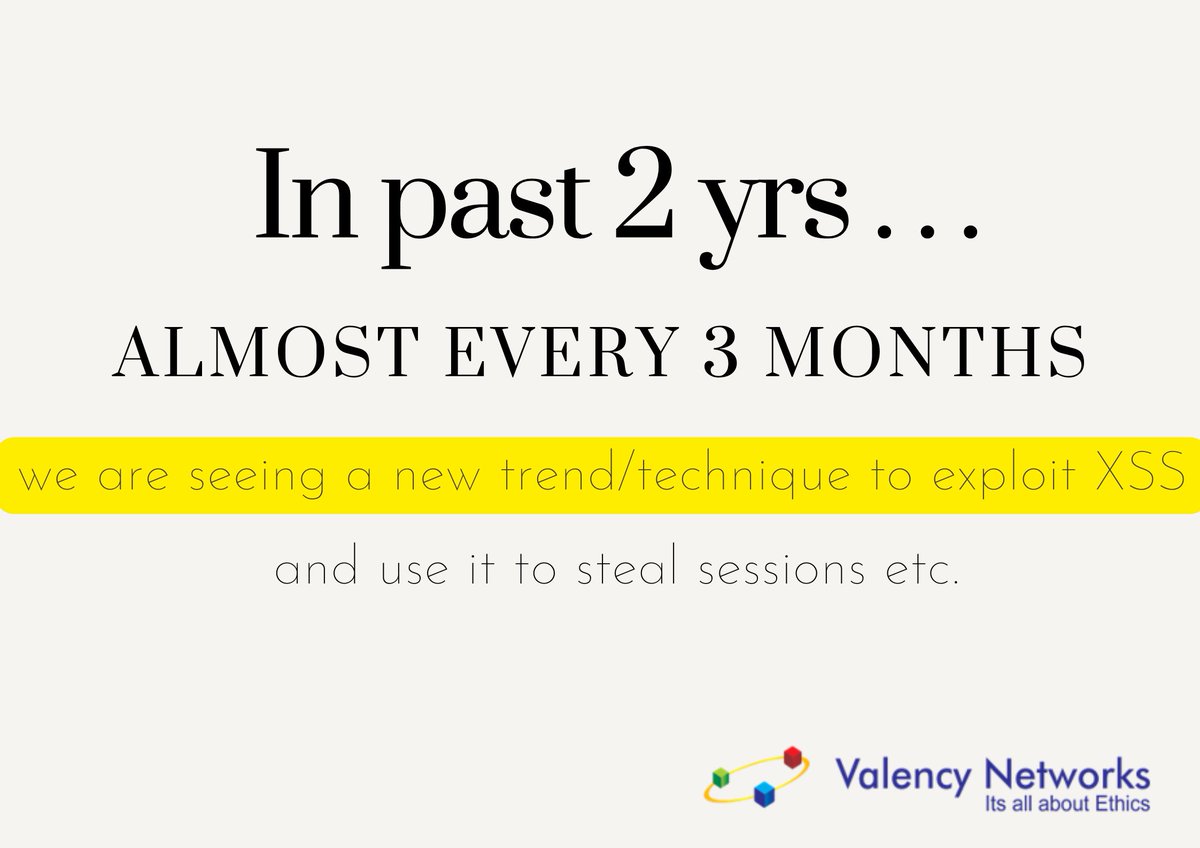 In past 2 yrs . . .

ALMOST EVERY 3 MONTHS

we are seeing a new trend/technique to exploit XSS

and use it to steal sessions etc.

Valency Networks
Its all about Ethics